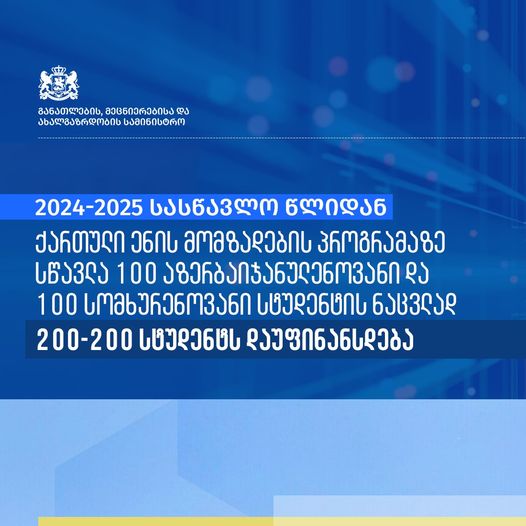 განათლების, მეცნიერებისა და ახალგაზრდობის სამინისტრო

2024-2025 სასწავლო წლიდან

ქართული ენის მომზადების პროგრამაზე სწავლა 100 აზერბაიჯანულენოვანი და 100 სომხურენოვანი სტუდენტის ნაცვლად

200-200 სტუდენტს დაუფინანსდება